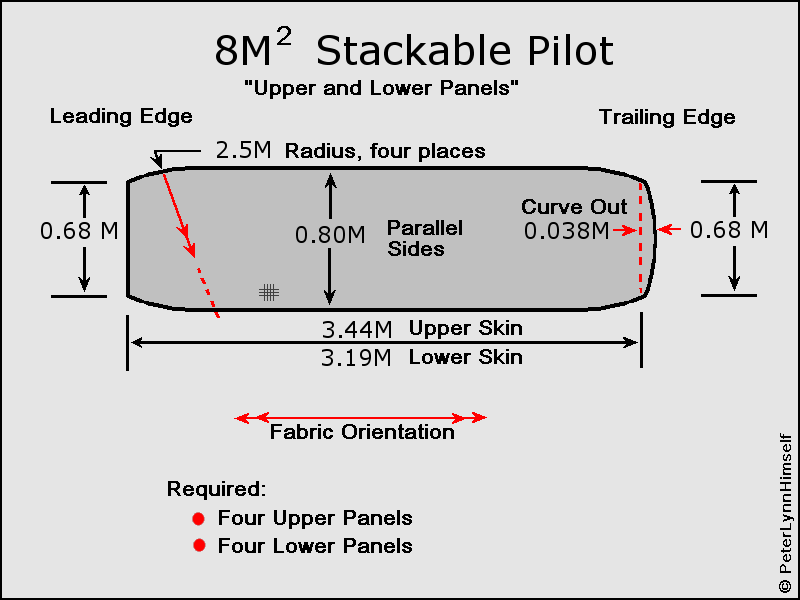 $8M^2$ Stackable Pilot

"Upper and Lower Panels"

Leading Edge

Trailing Edge

2.5M Radius, four places

0.68 M

0.80M

Parallel Sides

Curve Out 0.038M

0.68 M

3.44M Upper Skin

3.19M Lower Skin

Fabric Orientation

Required:

Four Upper Panels

Four Lower Panels

© PeterLynnHimself